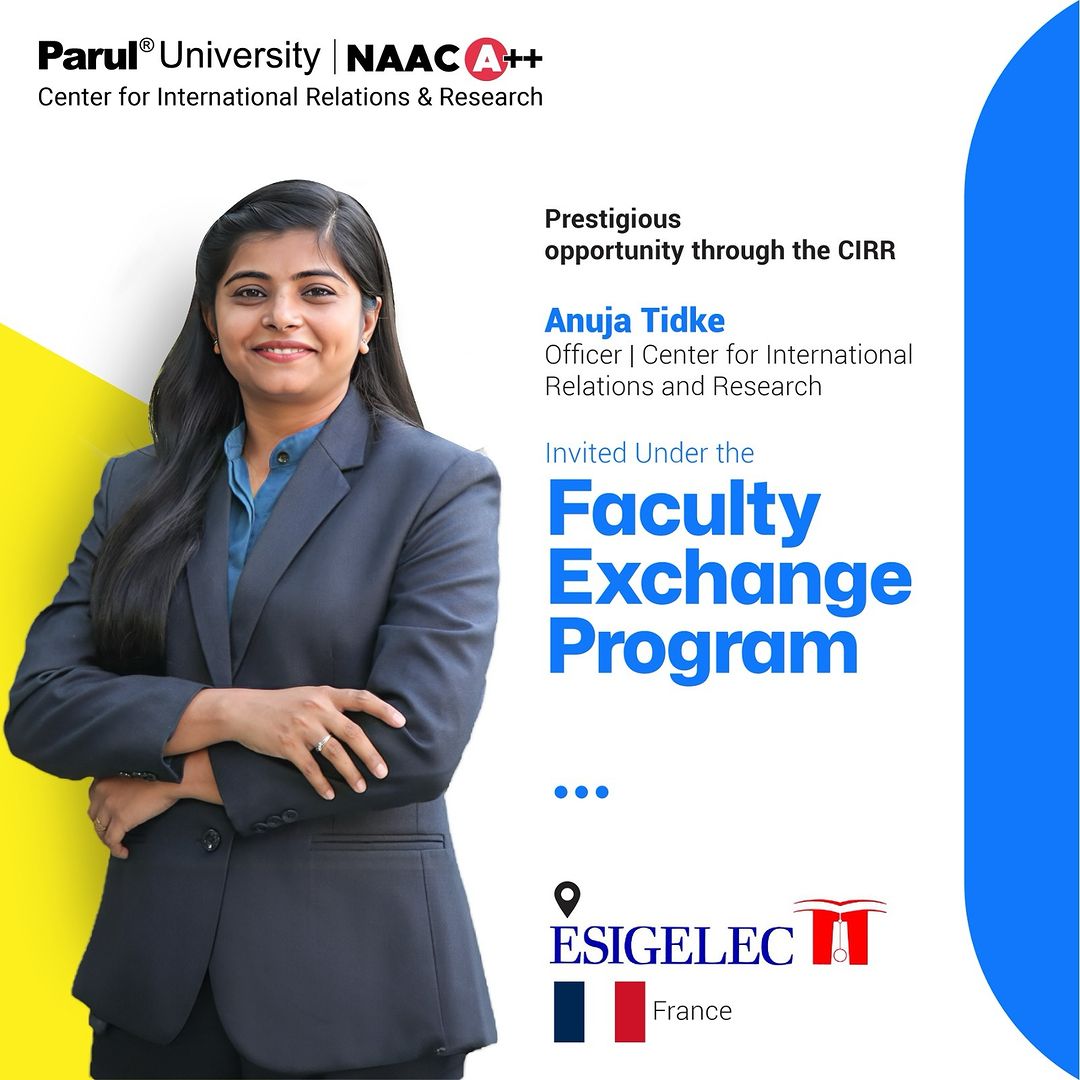 Parul® University | NAAC A++
Center for International Relations & Research

Prestigious opportunity through the CIRR

Anuja Tidke
Officer | Center for International Relations and Research

Invited Under the
Faculty Exchange Program

ESIGELEC

France